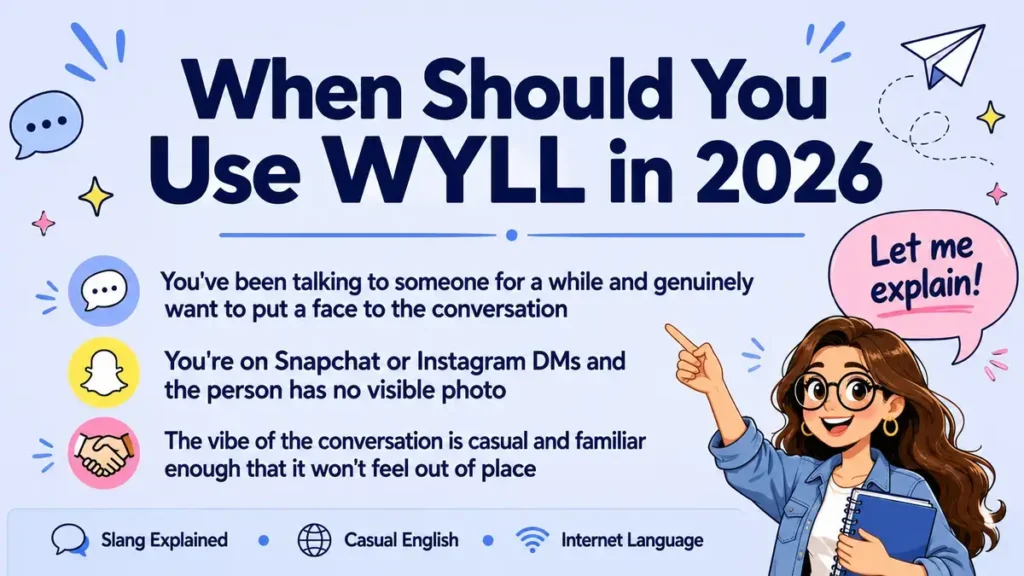 When Should You Use WYLL in 2026

Let me explain!

You've been talking to someone for a while and genuinely want to put a face to the conversation

You're on Snapchat or Instagram DMs and the person has no visible photo

The vibe of the conversation is casual and familiar enough that it won't feel out of place

Slang Explained • Casual English • Internet Language